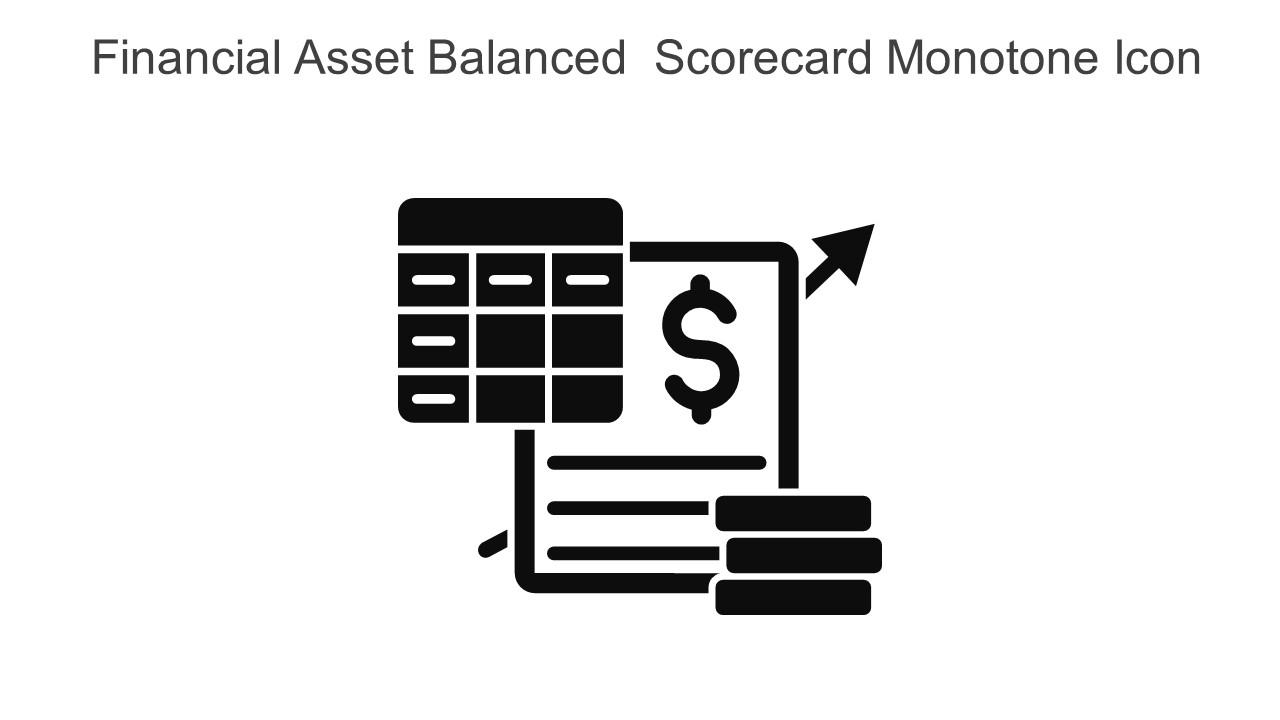 Financial Asset Balanced  Scorecard Monotone Icon

$